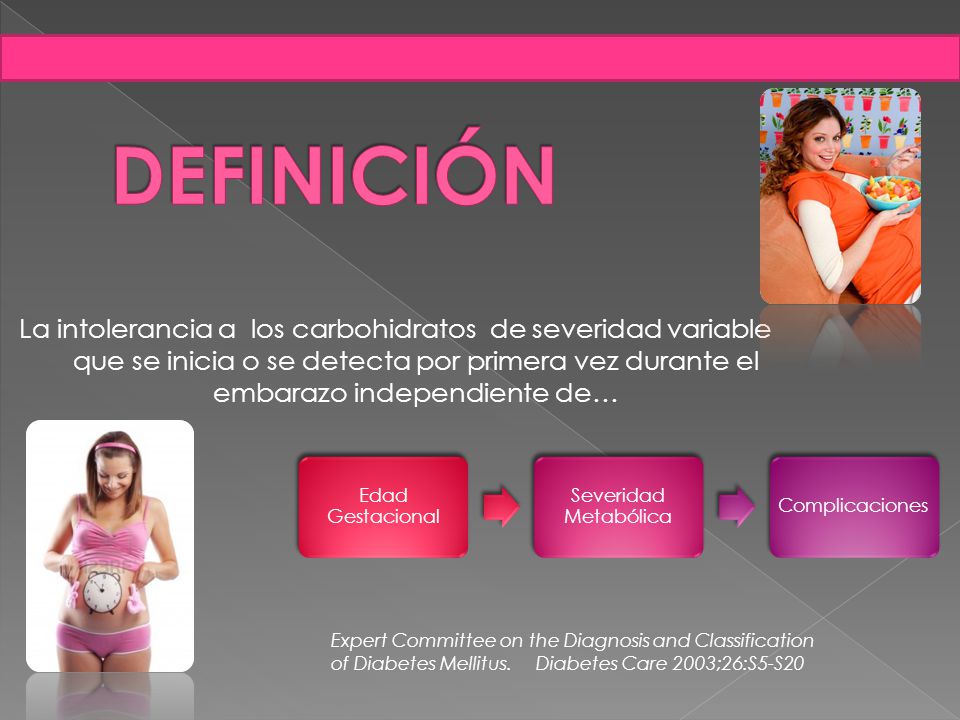 DEFINICIÓN

La intolerancia a los carbohidratos de severidad variable que se inicia o se detecta por primera vez durante el embarazo independiente de…

Edad Gestacional

Severidad Metabólica

Complicaciones

Expert Committee on the Diagnosis and Classification of Diabetes Mellitus. Diabetes Care 2003;26:S5-S20